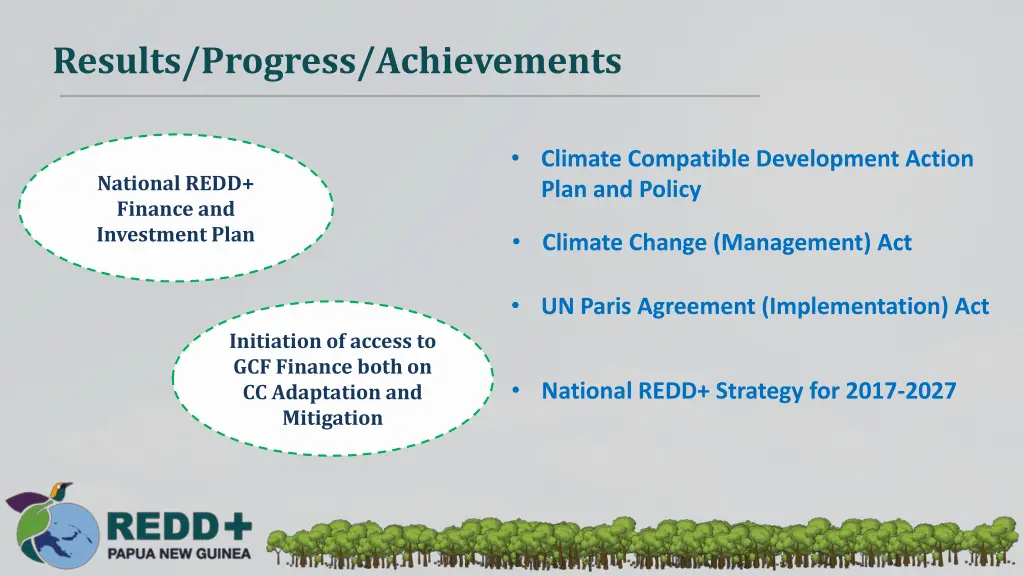 Results/Progress/Achievements

National REDD+ Finance and Investment Plan

Initiation of access to GCF Finance both on CC Adaptation and Mitigation

• Climate Compatible Development Action Plan and Policy

• Climate Change (Management) Act

• UN Paris Agreement (Implementation) Act

• National REDD+ Strategy for 2017-2027

REDD+
PAPUA NEW GUINEA